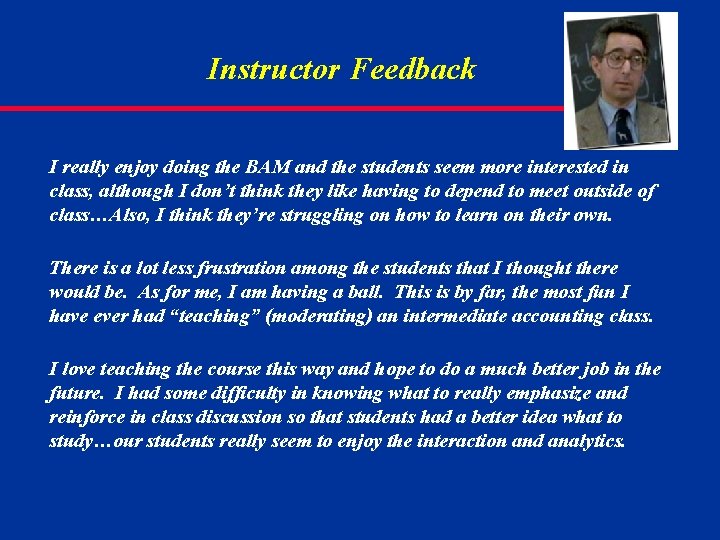 Instructor Feedback

I really enjoy doing the BAM and the students seem more interested in class, although I don't think they like having to depend to meet outside of class…Also, I think they're struggling on how to learn on their own.

There is a lot less frustration among the students that I thought there would be. As for me, I am having a ball. This is by far, the most fun I have ever had "teaching" (moderating) an intermediate accounting class.

I love teaching the course this way and hope to do a much better job in the future. I had some difficulty in knowing what to really emphasize and reinforce in class discussion so that students had a better idea what to study…our students really seem to enjoy the interaction and analytics.